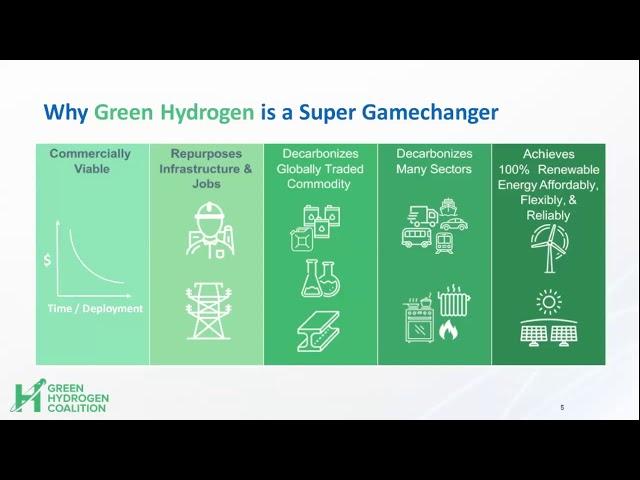 Why Green Hydrogen is a Super Gamechanger

Commercially Viable

$

Time / Deployment

Repurposes Infrastructure & Jobs

Decarbonizes Globally Traded Commodity

Decarbonizes Many Sectors

Achieves 100% Renewable Energy Affordably, Flexibly, & Reliably

GREEN HYDROGEN COALITION

5